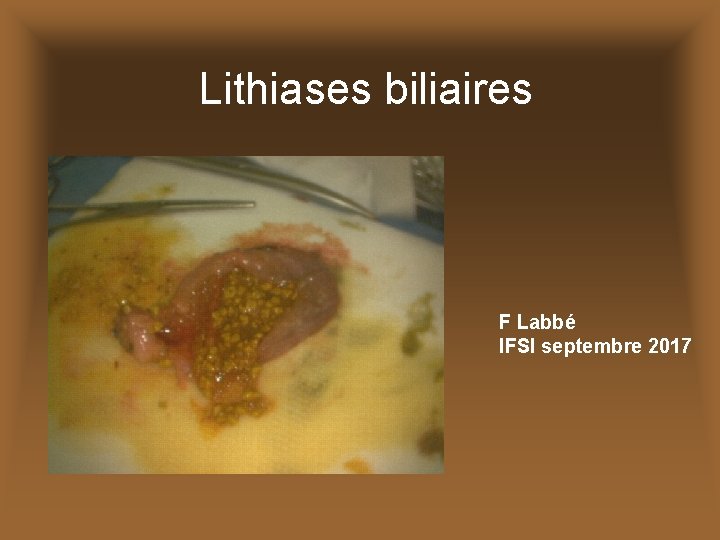 Lithiases biliaires

F Labbé
IFSI septembre 2017